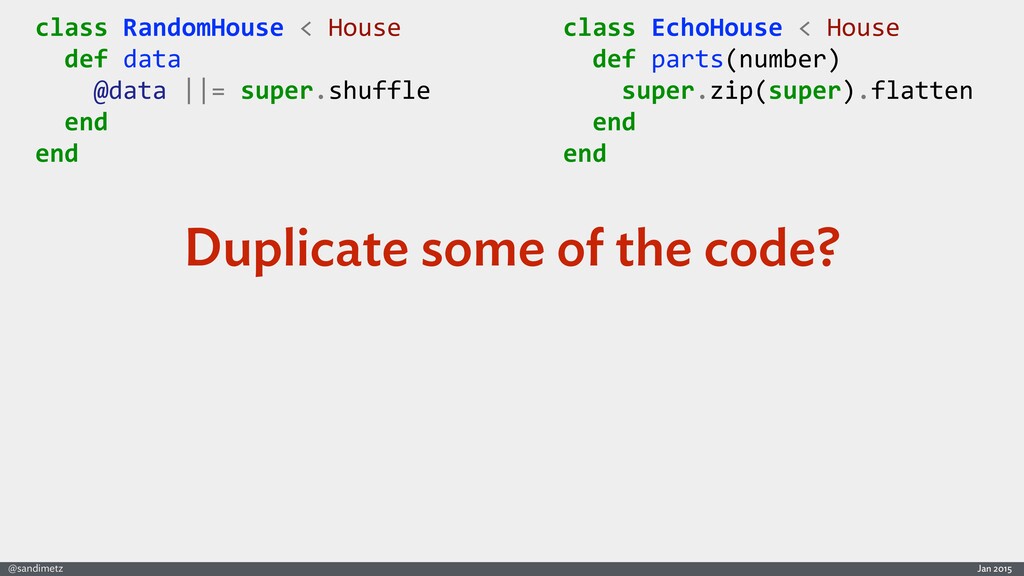 class RandomHouse < House
  def data
    @data ||= super.shuffle
  end
end

class EchoHouse < House
  def parts(number)
    super.zip(super).flatten
  end
end

Duplicate some of the code?

@sandimetz

Jan 2015